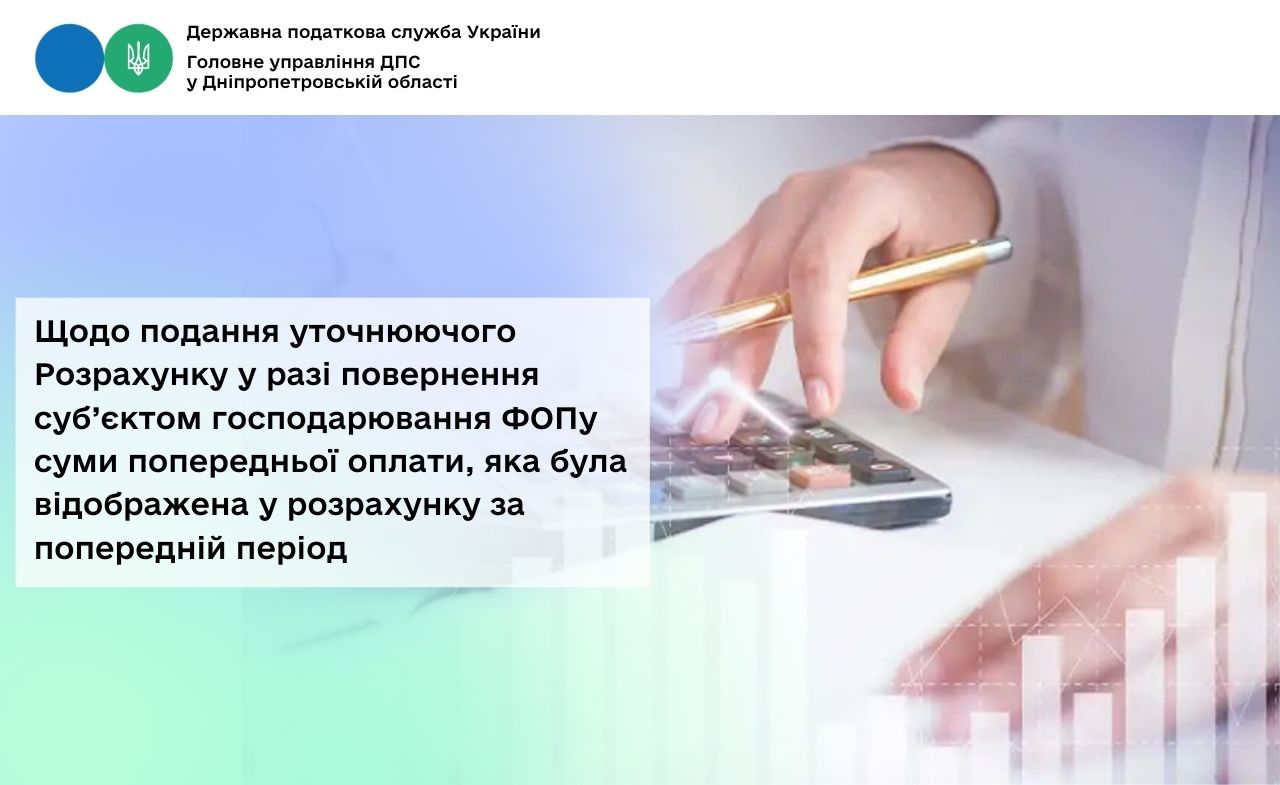 Державна податкова служба України

Головне управління ДПС
у Дніпропетровській області

Щодо подання уточнюючого Розрахунку у разі повернення суб’єктом господарювання ФОПу суми попередньої оплати, яка була відображена у розрахунку за попередній період